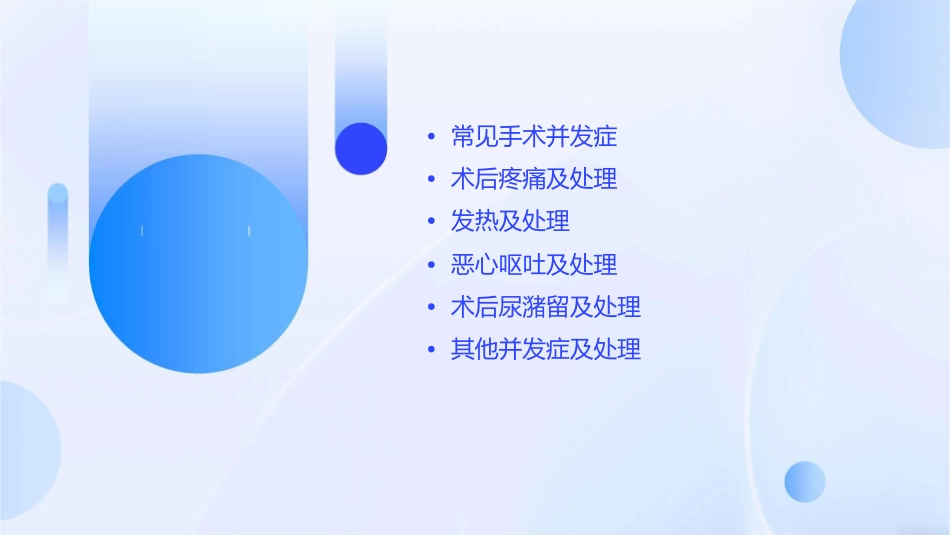 • 常见手术并发症
• 术后疼痛及处理
• 发热及处理
• 恶心呕吐及处理
• 术后尿潴留及处理
• 其他并发症及处理